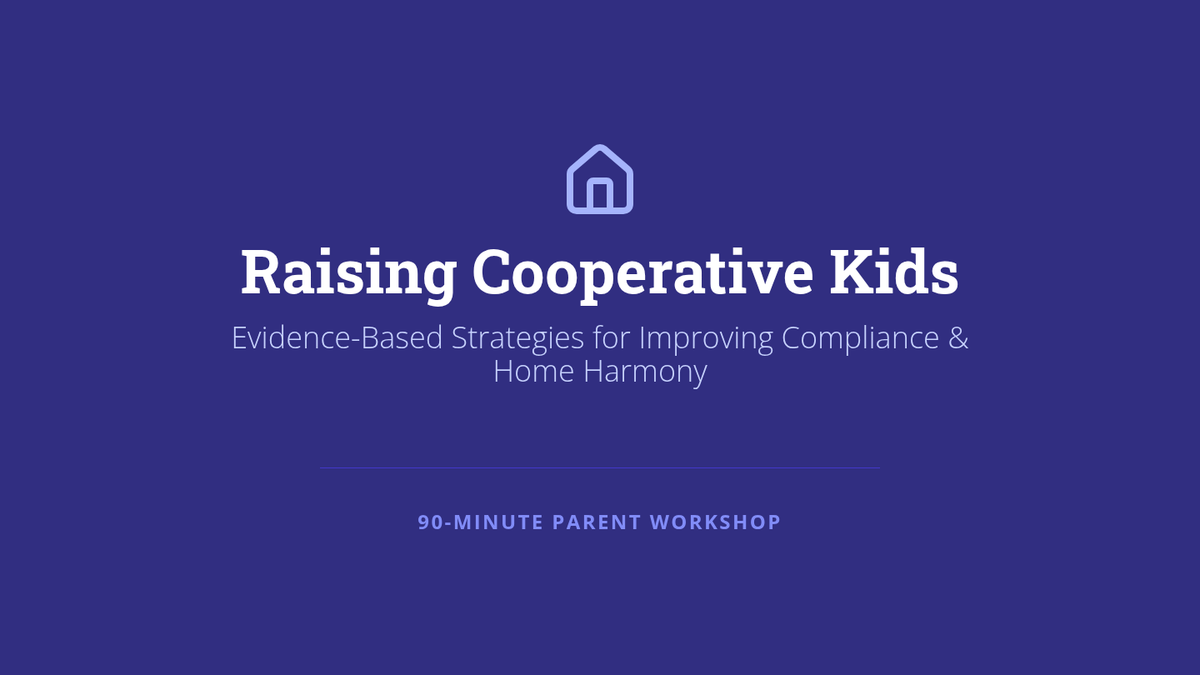 Raising Cooperative Kids

Evidence-Based Strategies for Improving Compliance & Home Harmony

90-MINUTE PARENT WORKSHOP